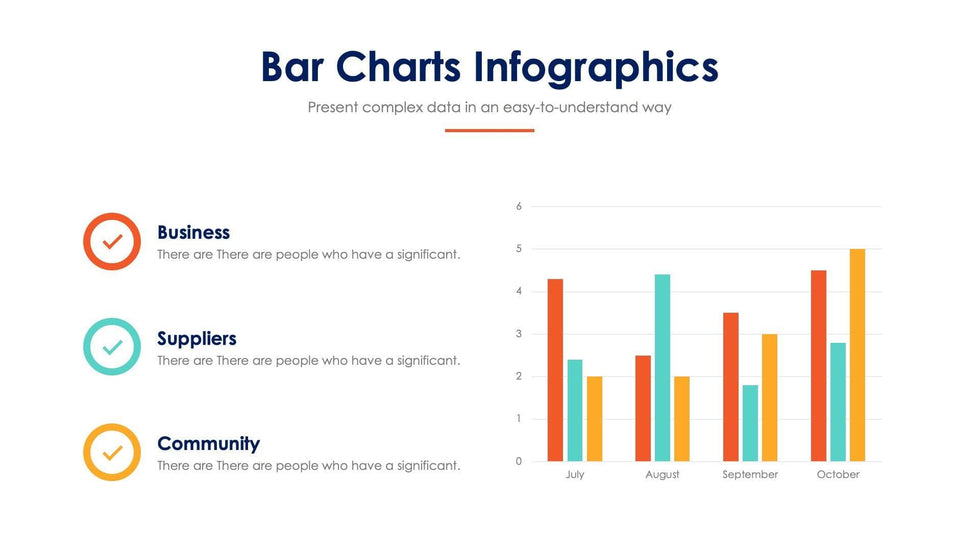 Bar Charts Infographics

Present complex data in an easy-to-understand way

Business
There are There are people who have a significant.

Suppliers
There are There are people who have a significant.

Community
There are There are people who have a significant.

6
5
4
3
2
1
0

July
August
September
October